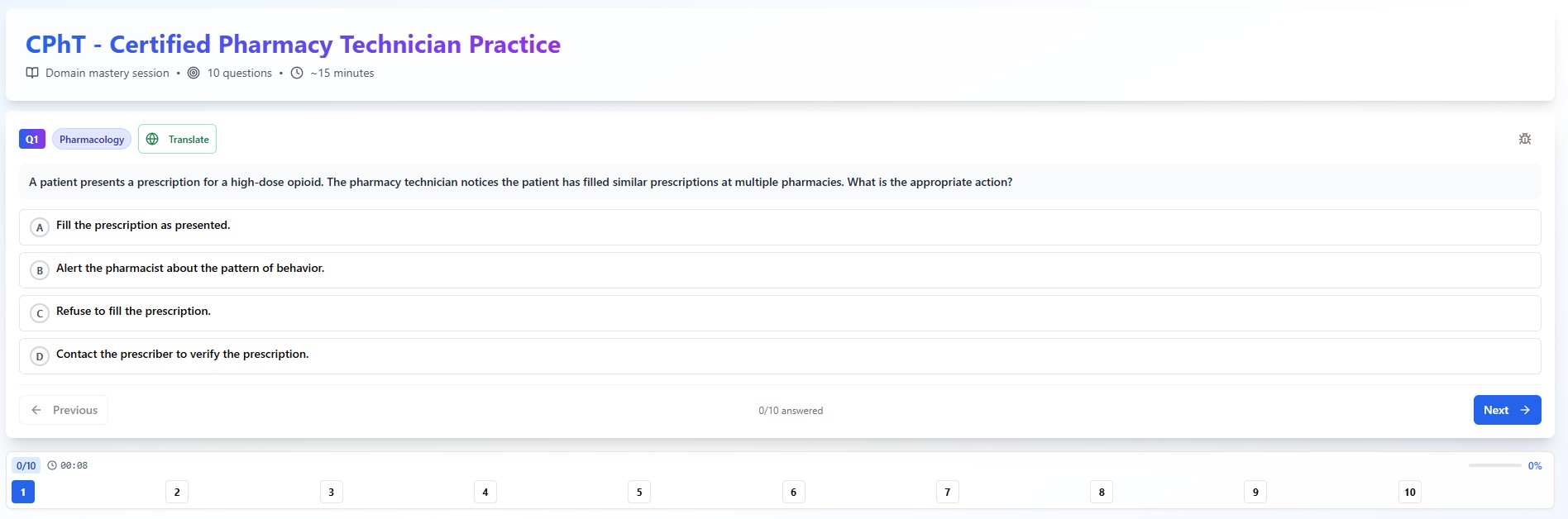 CPhT - Certified Pharmacy Technician Practice

Domain mastery session • 10 questions • ~15 minutes

Q1 Pharmacology Translate

A patient presents a prescription for a high-dose opioid. The pharmacy technician notices the patient has filled similar prescriptions at multiple pharmacies. What is the appropriate action?

A Fill the prescription as presented.

B Alert the pharmacist about the pattern of behavior.

C Refuse to fill the prescription.

D Contact the prescriber to verify the prescription.

Previous

0/10 answered

Next

0/10 00:08

0%

1 2 3 4 5 6 7 8 9 10